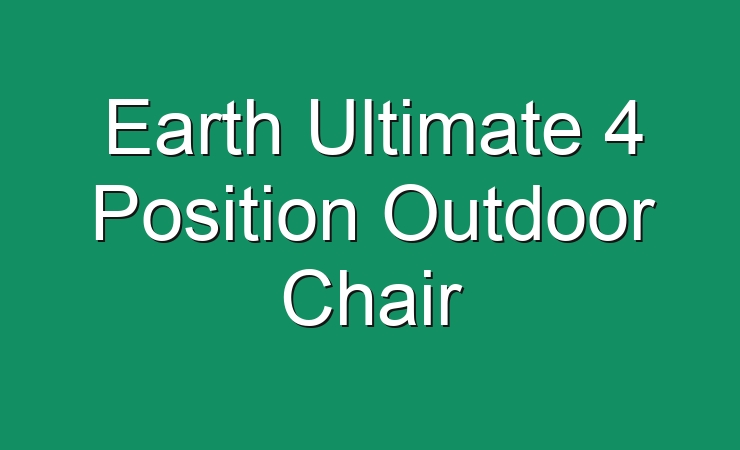 Earth Ultimate 4 Position Outdoor Chair